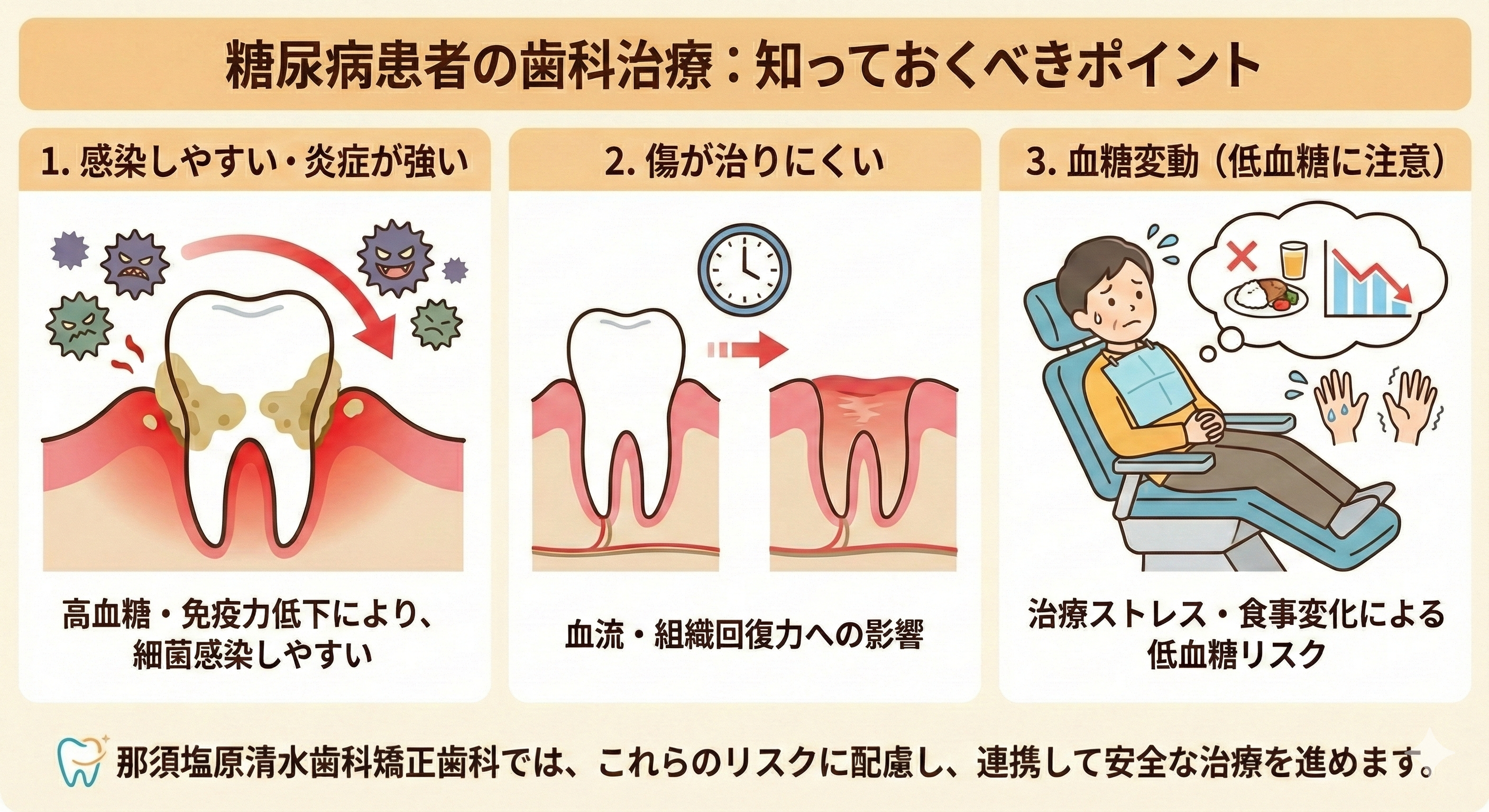 糖尿病患者の歯科治療：知っておくべきポイント

1. 感染しやすい・炎症が強い

高血糖・免疫力低下により、細菌感染しやすい

2. 傷が治りにくい

血流・組織回復力への影響

3. 血糖変動（低血糖に注意）

治療ストレス・食事変化による低血糖リスク

那須塩原清水歯科矯正歯科では、これらのリスクに配慮し、連携して安全な治療を進めます。